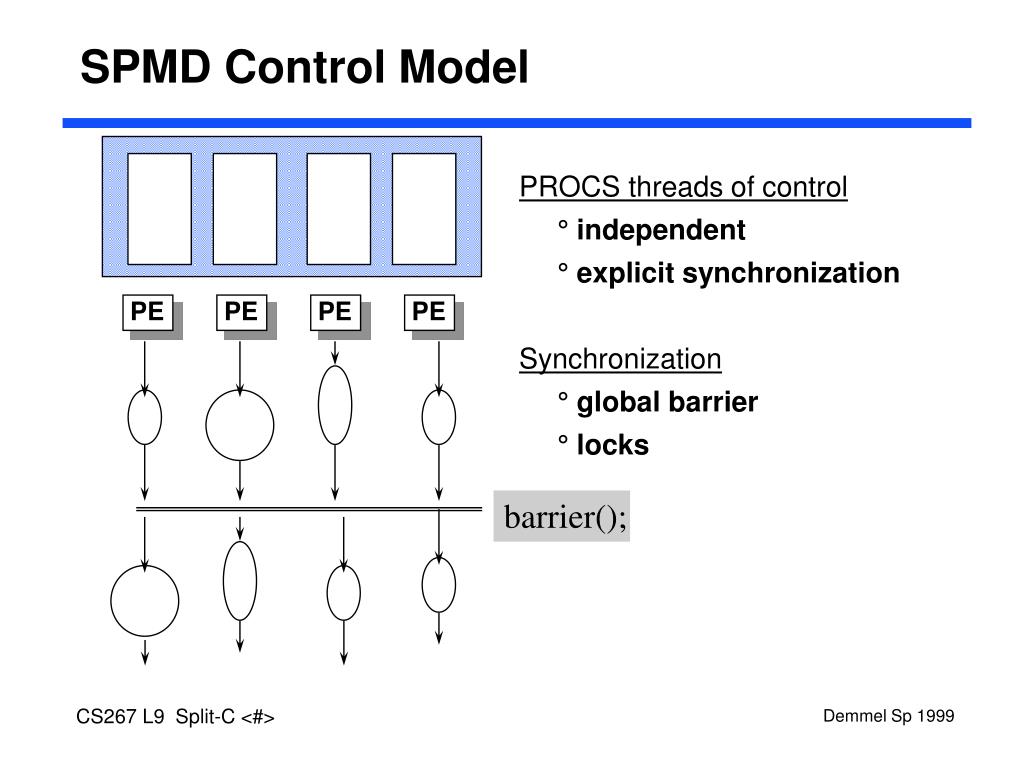 SPMD Control Model

PE PE PE PE

PROCS threads of control
° independent
° explicit synchronization

Synchronization
° global barrier
° locks

barrier();

CS267 L9 Split-C <#>

Demmel Sp 1999